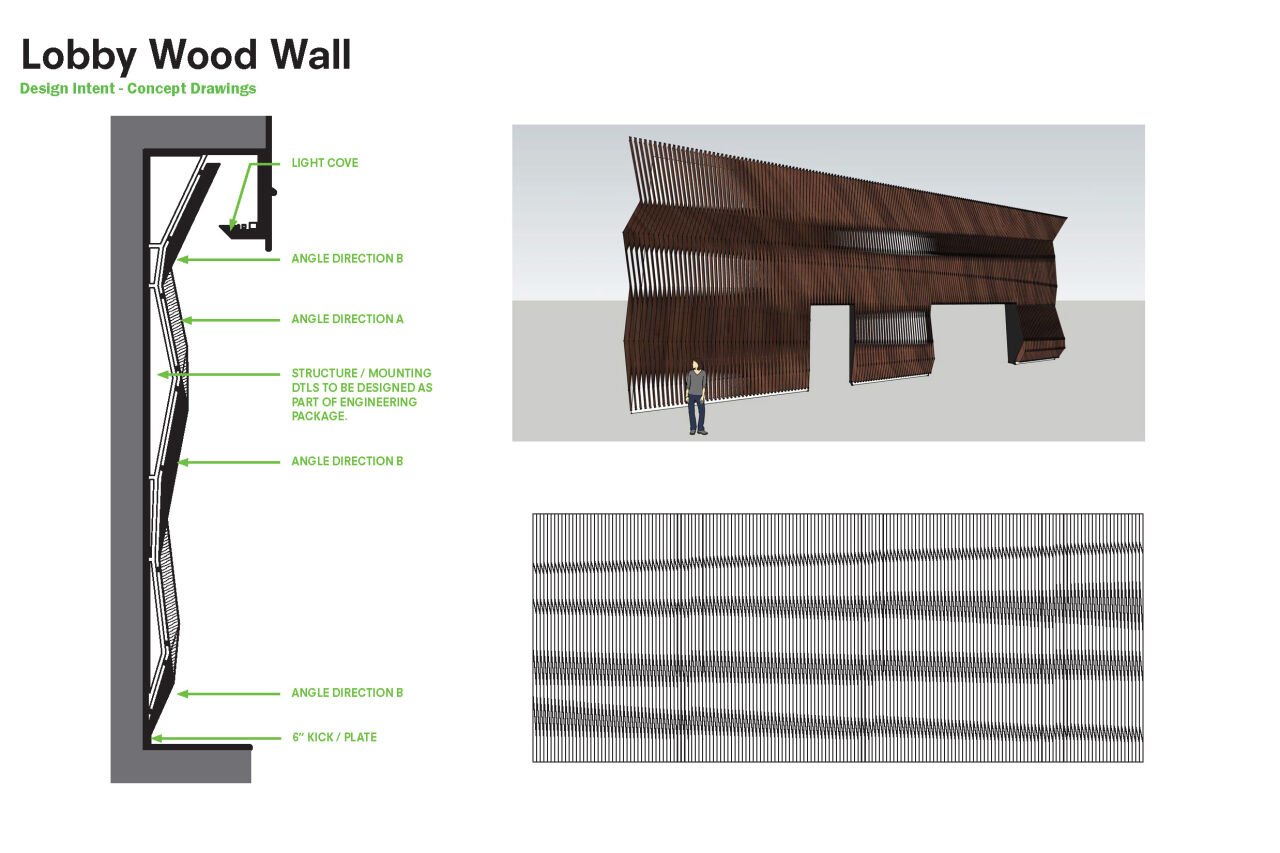 Lobby Wood Wall
Design Intent - Concept Drawings

LIGHT COVE

ANGLE DIRECTION B

ANGLE DIRECTION A

STRUCTURE / MOUNTING DTLS TO BE DESIGNED AS PART OF ENGINEERING PACKAGE.

ANGLE DIRECTION B

ANGLE DIRECTION B

6" KICK / PLATE